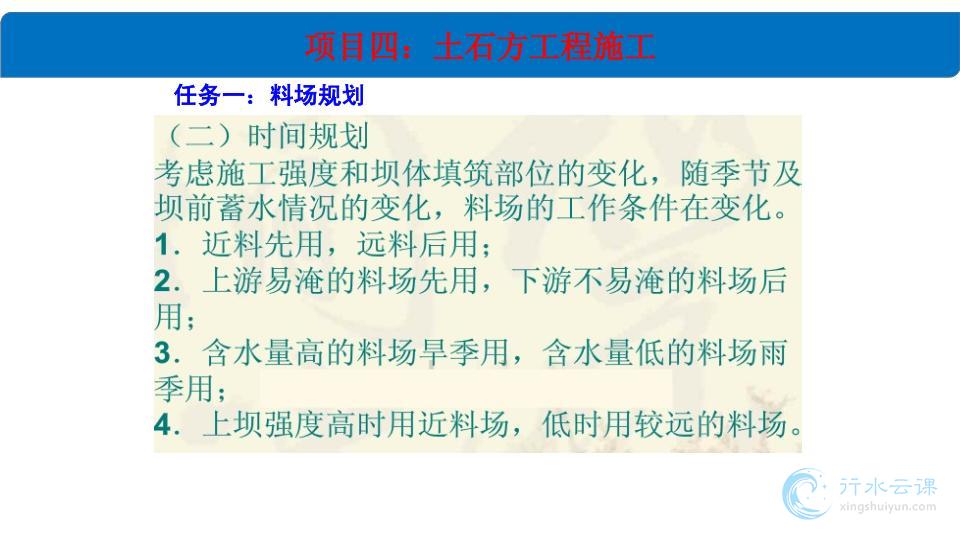 项目四：土石方工程施工

任务一：料场规划

（二）时间规划
考虑施工强度和坝体填筑部位的变化，随季节及坝前蓄水情况的变化，料场的工作条件在变化。
1．近料先用，远料后用；
2．上游易淹的料场先用，下游不易淹的料场后用；
3．含水量高的料场旱季用，含水量低的料场雨季用；
4．上坝强度高时用近料场，低时用较远的料场。

行水云课
xingshuiyun.com